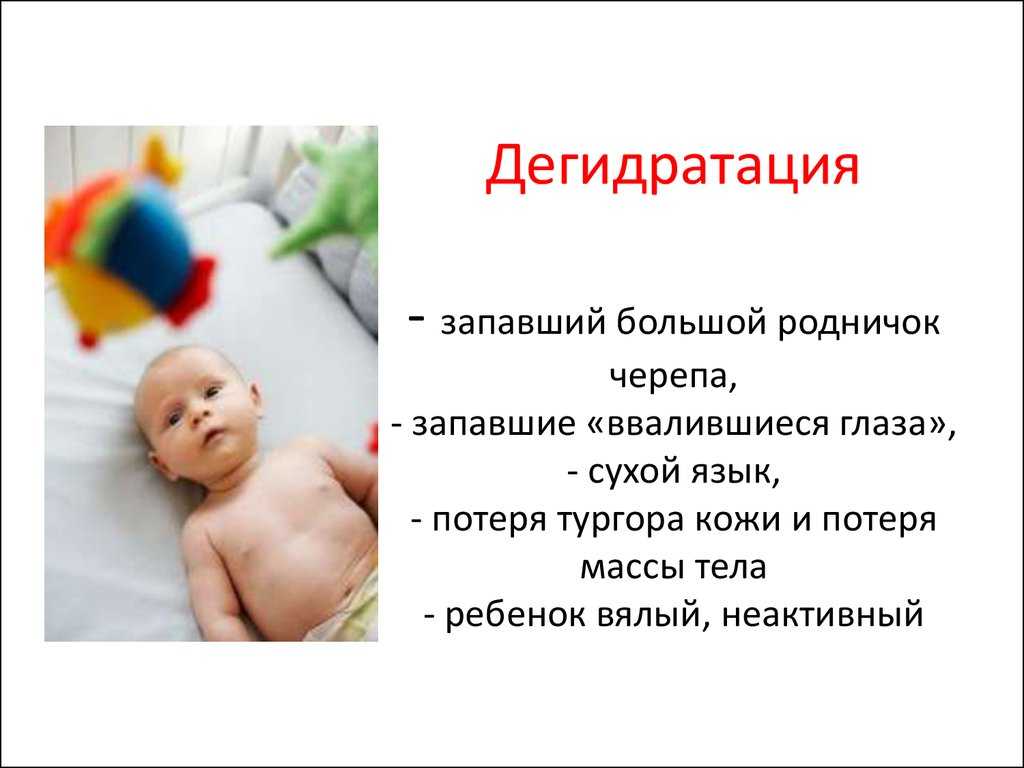 Дегидратация

- запавший большой родничок черепа,
- запавшие «ввалившиеся глаза»,
- сухой язык,
- потеря тургора кожи и потеря массы тела
- ребенок вялый, неактивный